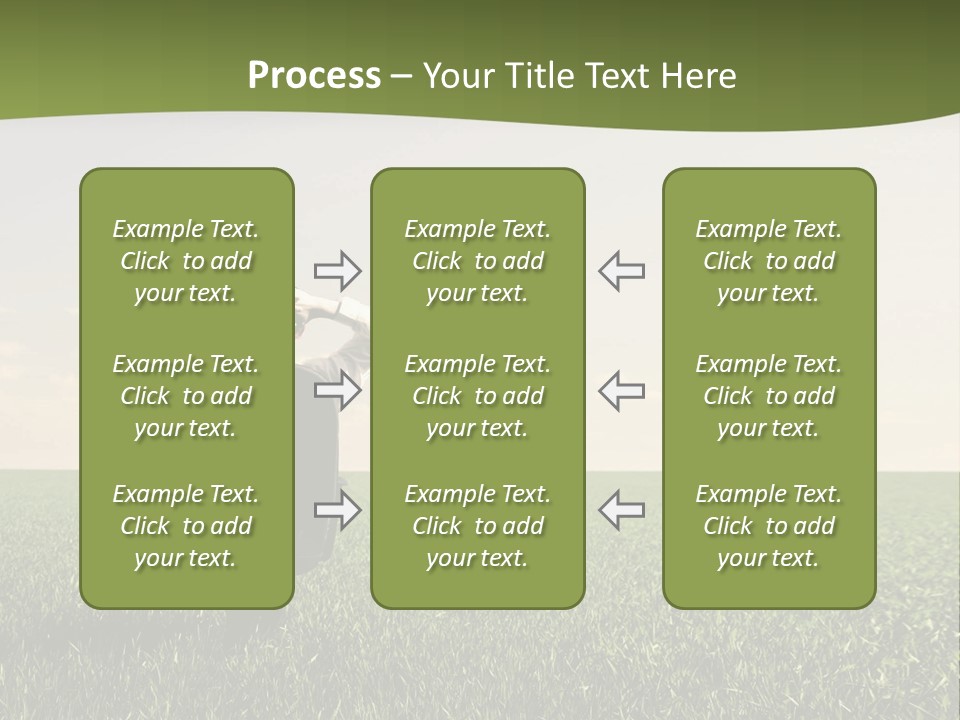 Process – Your Title Text Here

Example Text. Click to add your text.

Example Text. Click to add your text.

Example Text. Click to add your text.

Example Text. Click to add your text.

Example Text. Click to add your text.

Example Text. Click to add your text.

Example Text. Click to add your text.

Example Text. Click to add your text.

Example Text. Click to add your text.